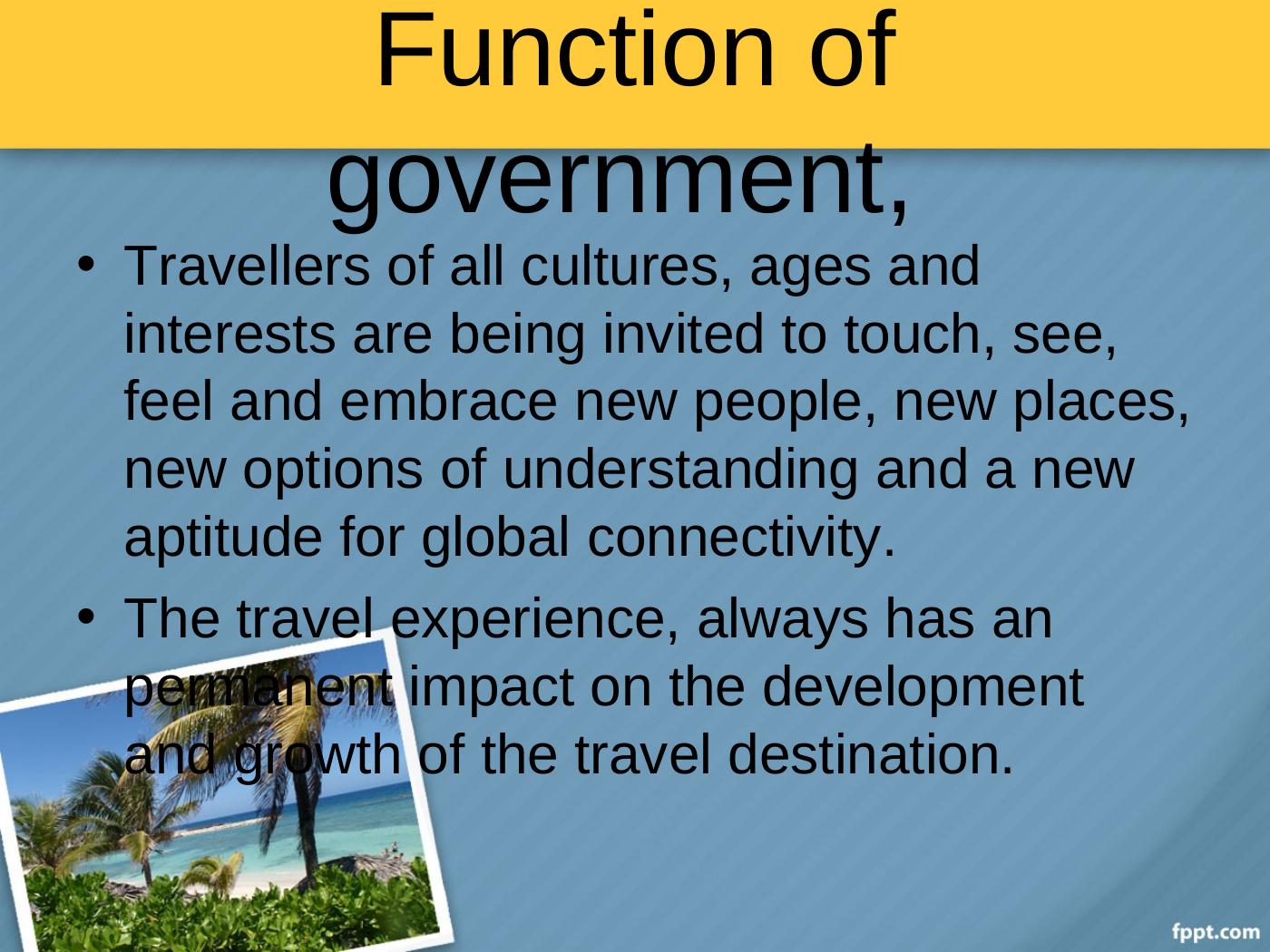 Function of government,

• Travellers of all cultures, ages and interests are being invited to touch, see, feel and embrace new people, new places, new options of understanding and a new aptitude for global connectivity.

• The travel experience, always has an permanent impact on the development and growth of the travel destination.

fppt.com